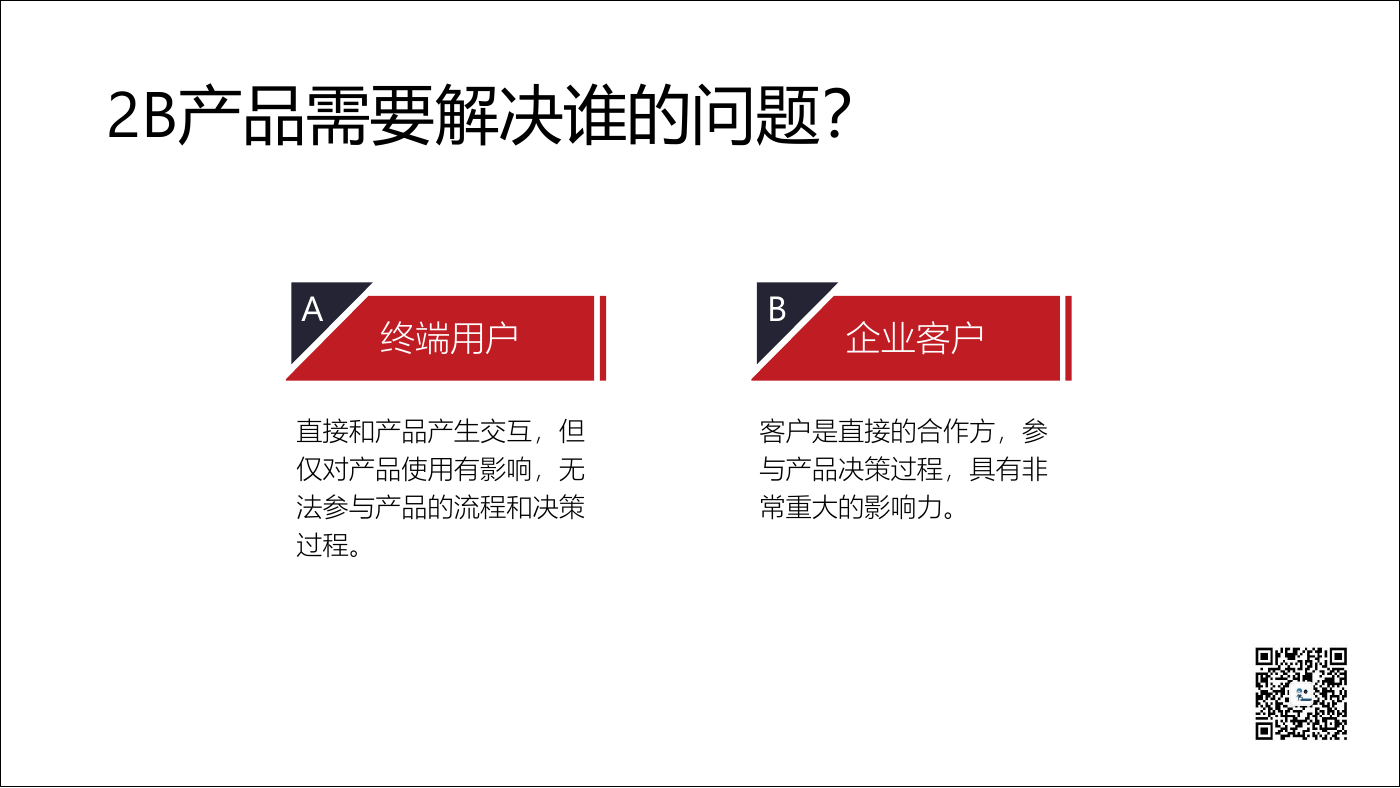 2B产品需要解决谁的问题?

A

终端用户

直接和产品产生交互，但仅对产品使用有影响，无法参与产品的流程和决策过程。

B

企业客户

客户是直接的合作方，参与产品决策过程，具有非常重大的影响力。